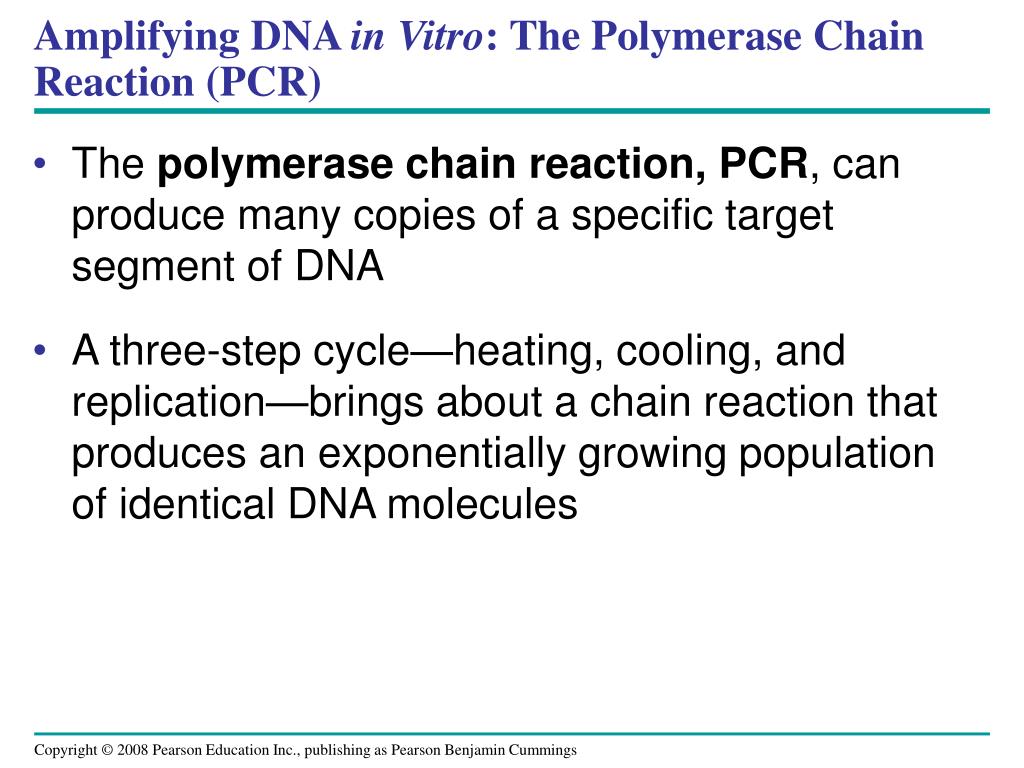 Amplifying DNA in Vitro: The Polymerase Chain Reaction (PCR)

• The polymerase chain reaction, PCR, can produce many copies of a specific target segment of DNA

• A three-step cycle—heating, cooling, and replication—brings about a chain reaction that produces an exponentially growing population of identical DNA molecules

Copyright © 2008 Pearson Education Inc., publishing as Pearson Benjamin Cummings